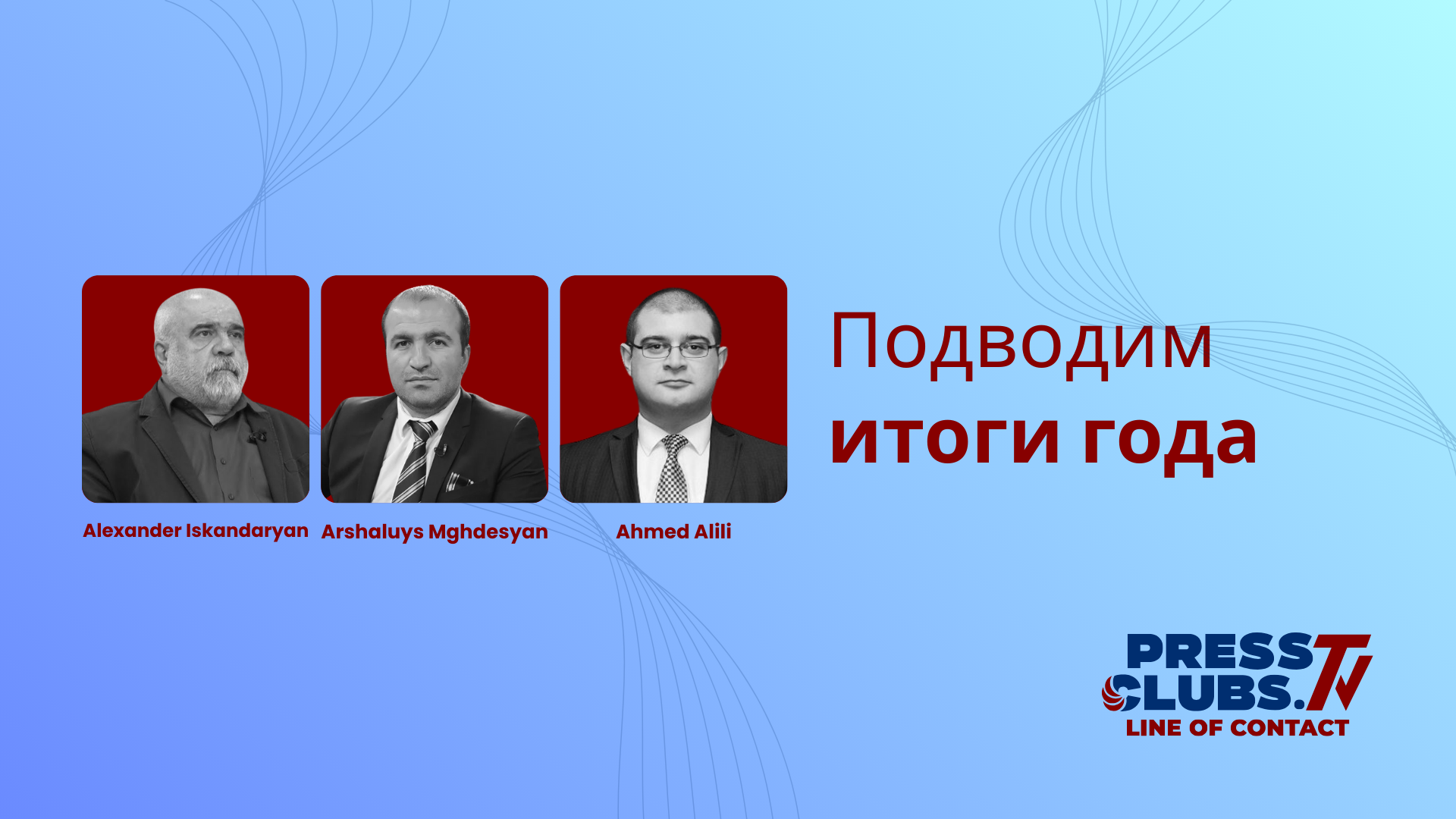 Alexander Iskandaryan
Arshaluys Mghdesyan
Ahmed Alili

Подводим
итоги года

PRESS CLUBS.TV
LINE OF CONTACT